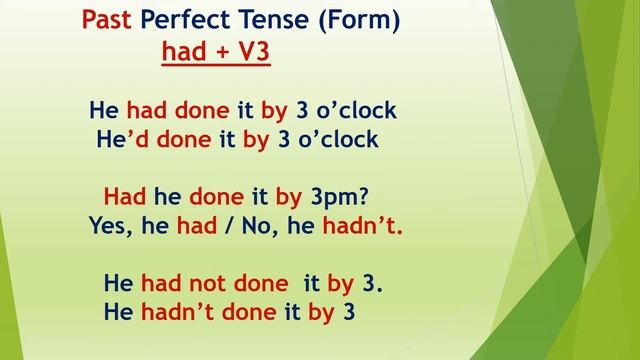 Past Perfect Tense (Form)
had + V3

He had done it by 3 o'clock
He'd done it by 3 o'clock

Had he done it by 3pm?
Yes, he had / No, he hadn't.

He had not done it by 3.
He hadn't done it by 3